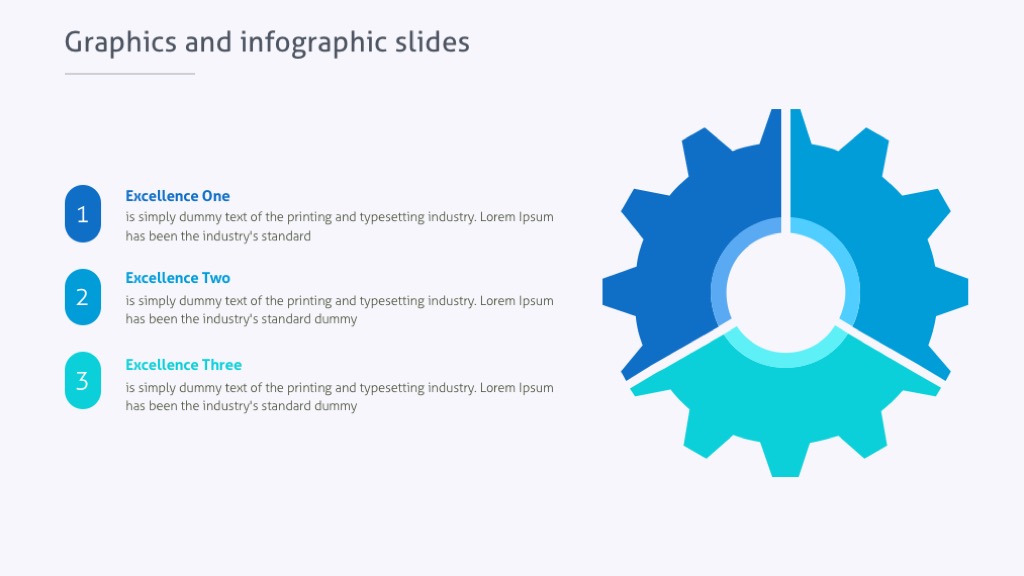 Graphics and infographic slides

1

Excellence One
is simply dummy text of the printing and typesetting industry. Lorem Ipsum has been the industry's standard

2

Excellence Two
is simply dummy text of the printing and typesetting industry. Lorem Ipsum has been the industry's standard dummy

3

Excellence Three
is simply dummy text of the printing and typesetting industry. Lorem Ipsum has been the industry's standard dummy